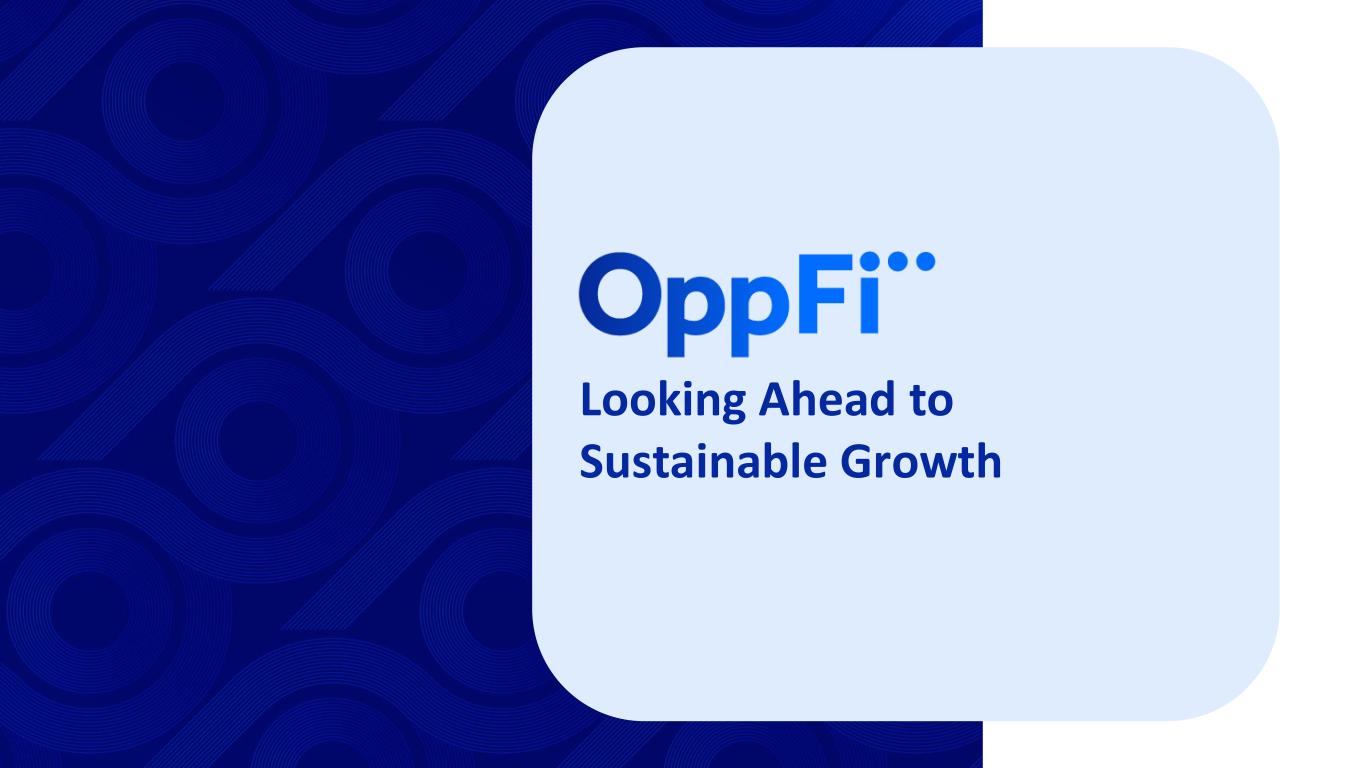 OppFi

Looking Ahead to Sustainable Growth